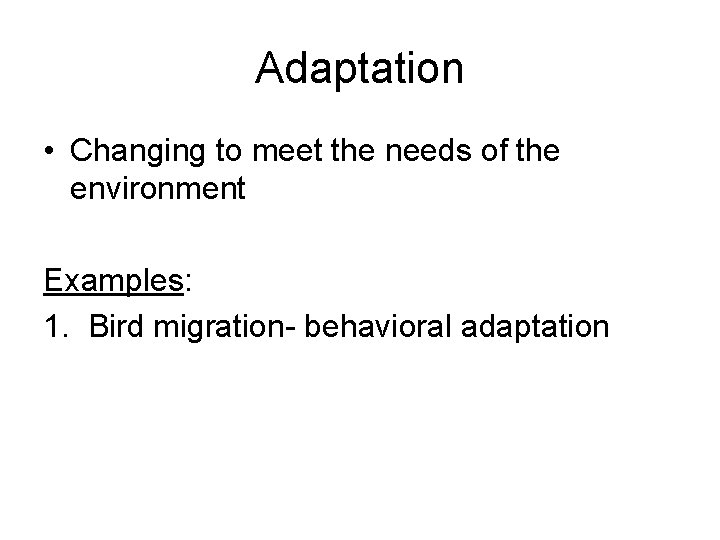 Adaptation

• Changing to meet the needs of the environment

Examples:

1. Bird migration- behavioral adaptation